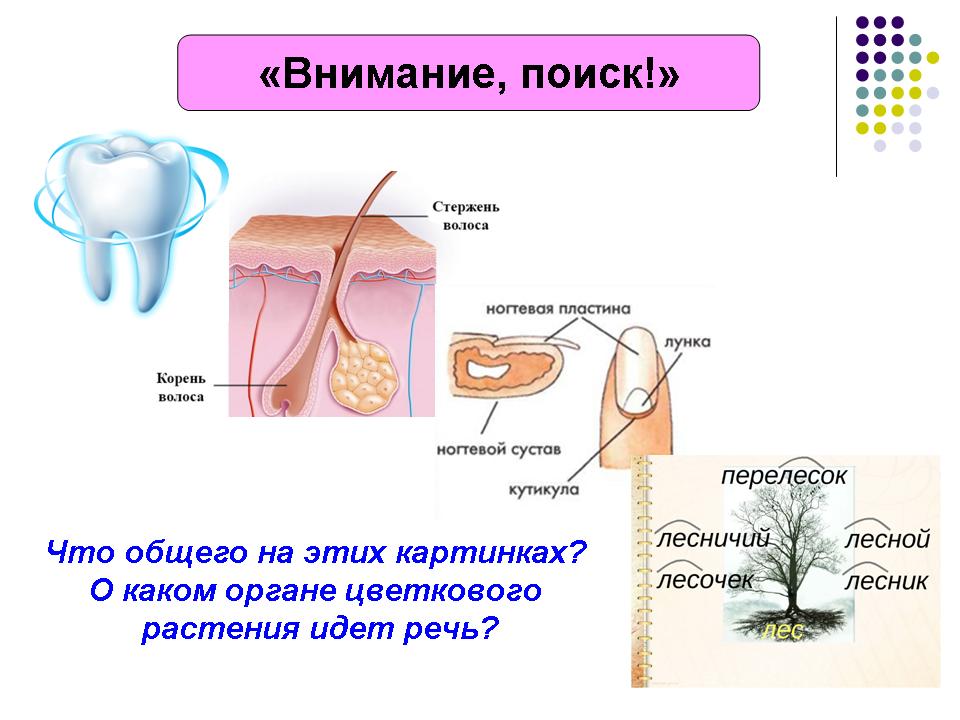 «Внимание, поиск!»

Стержень волоса

Корень волоса

ногтевая пластина

лунка

ногтевой сустав

кутикула

перелесок

лесничий

лесной

лесочек

лесник

лес

Что общего на этих картинках? О каком органе цветкового растения идет речь?